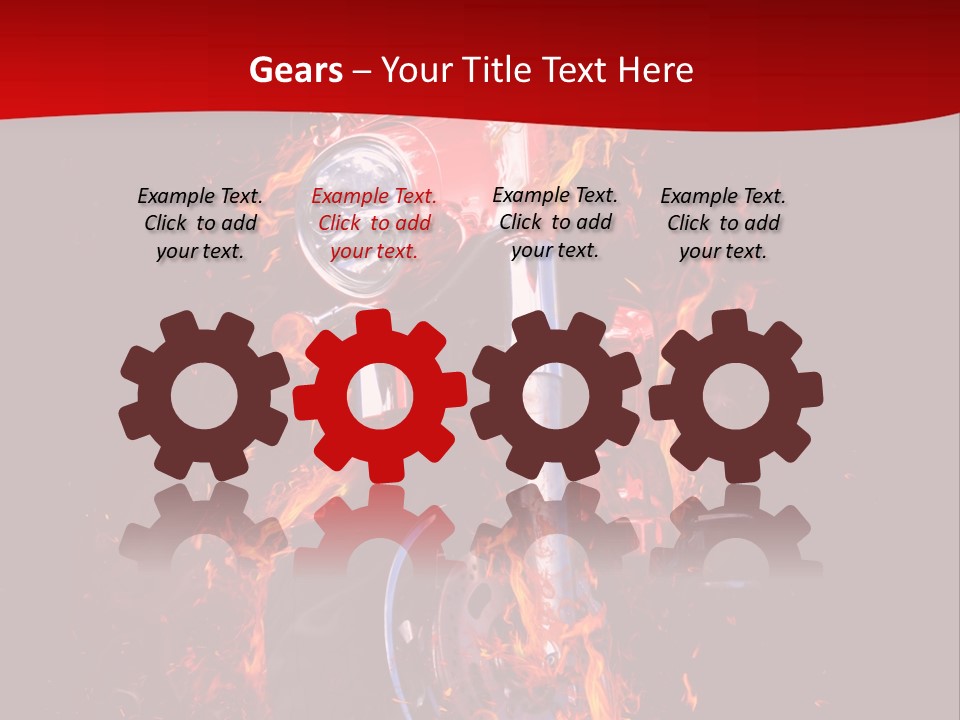 Gears – Your Title Text Here

Example Text. Click to add your text.

Example Text. Click to add your text.

Example Text. Click to add your text.

Example Text. Click to add your text.